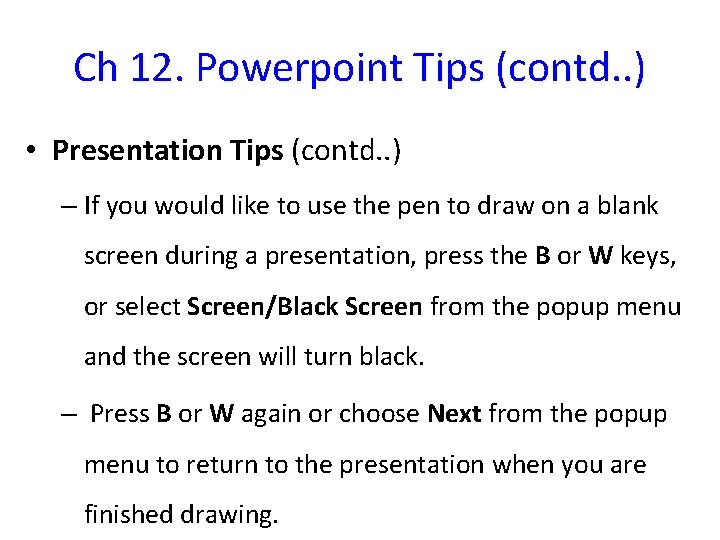 Ch 12. Powerpoint Tips (contd..)

• Presentation Tips (contd..)

– If you would like to use the pen to draw on a blank screen during a presentation, press the B or W keys, or select Screen/Black Screen from the popup menu and the screen will turn black.

– Press B or W again or choose Next from the popup menu to return to the presentation when you are finished drawing.